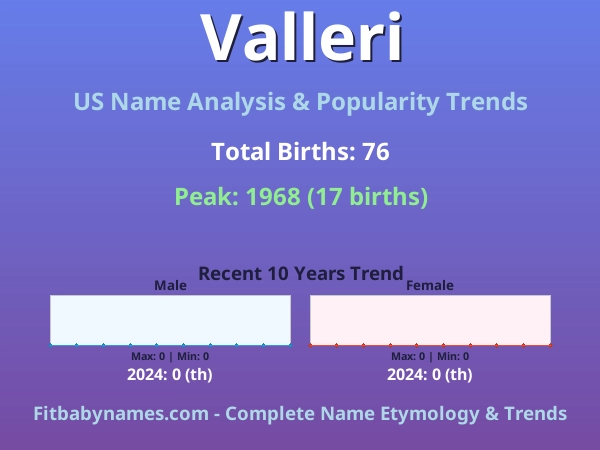 Valleri

US Name Analysis & Popularity Trends

Total Births: 76

Peak: 1968 (17 births)

Recent 10 Years Trend

Male

Max: 0 | Min: 0

2024: 0 (th)

Female

Max: 0 | Min: 0

2024: 0 (th)

Fitbabynames.com - Complete Name Etymology & Trends